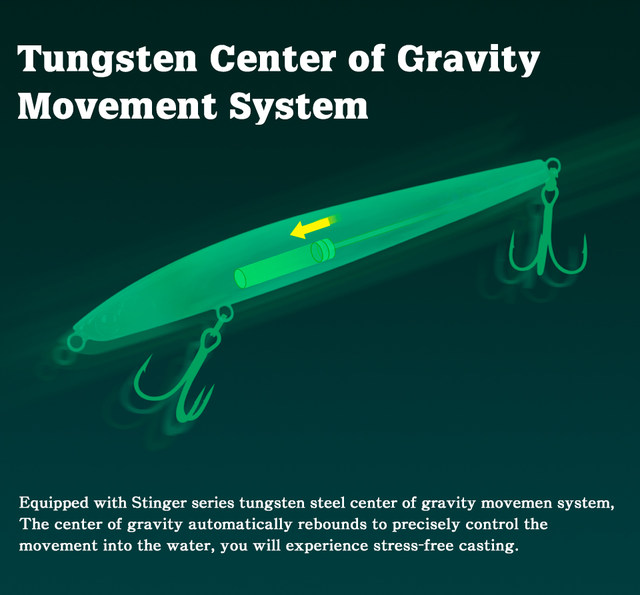 Tungsten Center of Gravity Movement System

Equipped with Stinger series tungsten steel center of gravity movemen system, The center of gravity automatically rebounds to precisely control the movement into the water, you will experience stress-free casting.